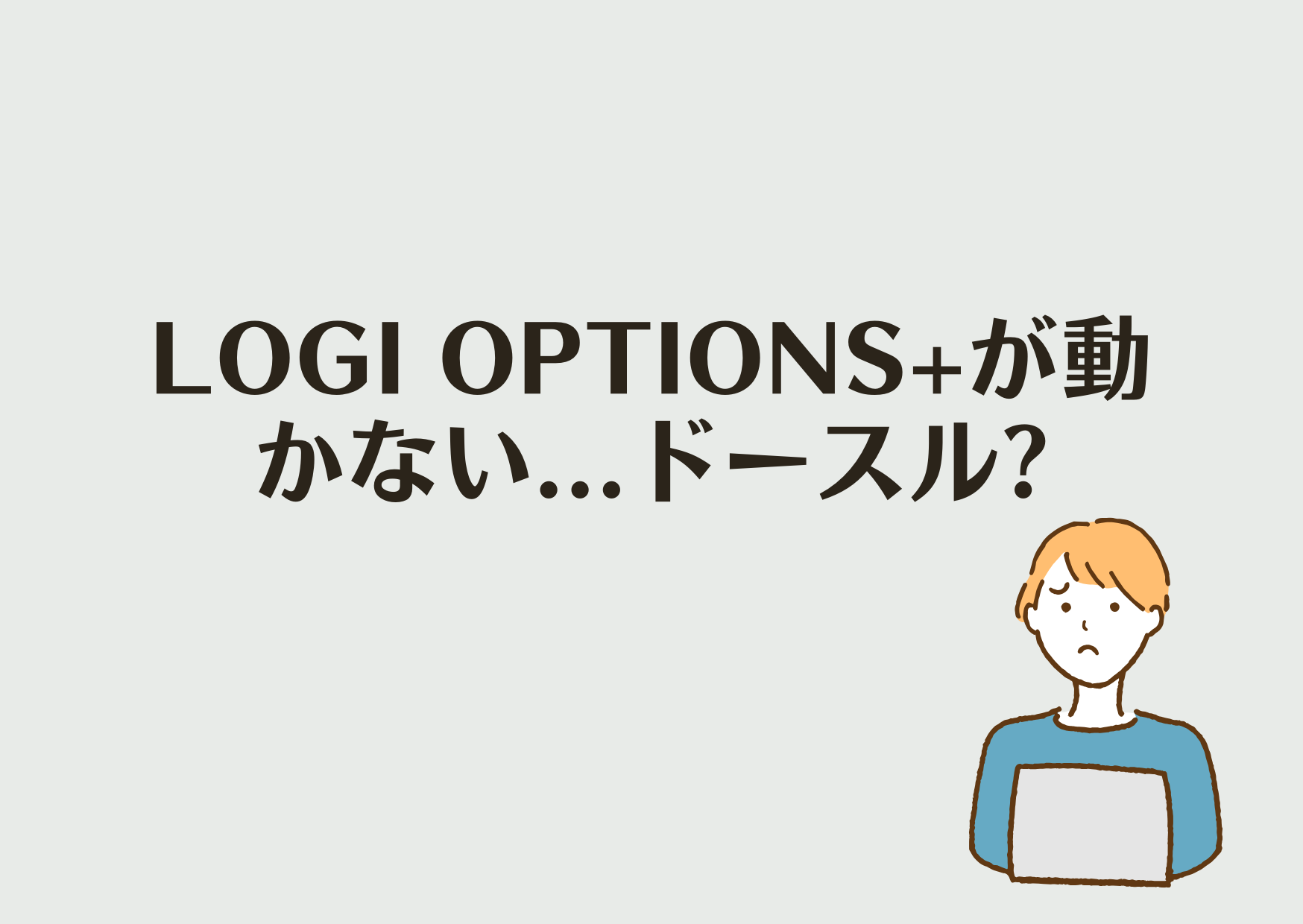 LOGI OPTIONS+が動かない...ドースル?